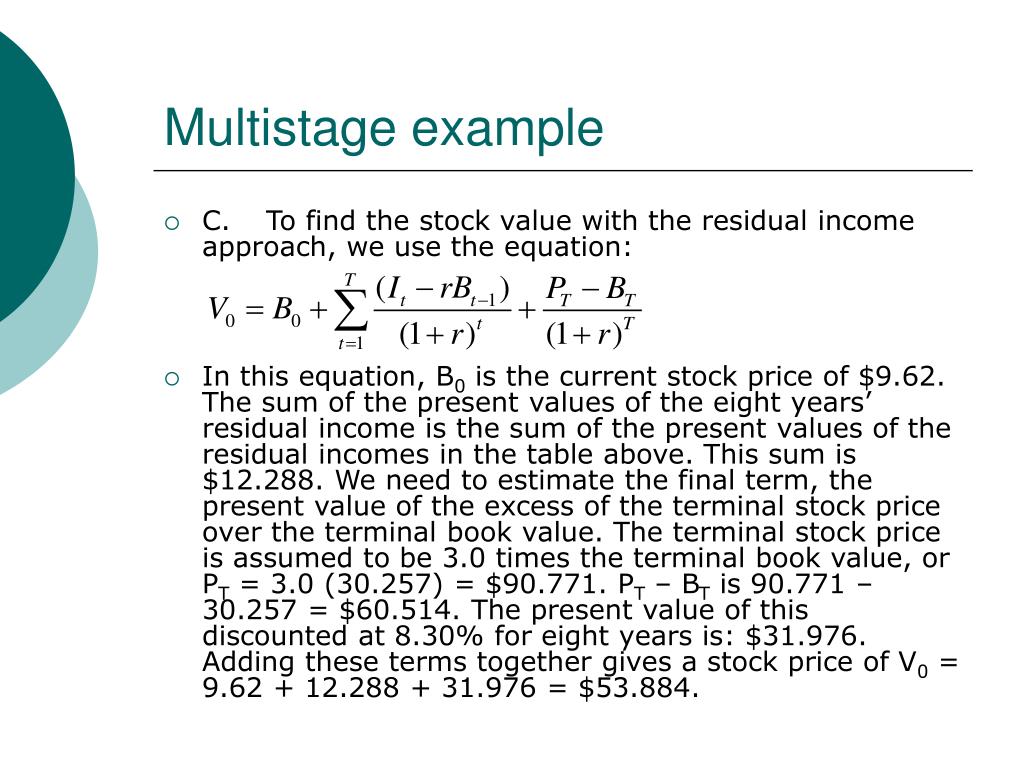 Multistage example

C. To find the stock value with the residual income approach, we use the equation:

$V_0 = B_0 + \sum_{t=1}^{T} \frac{(I_t - rB_{t-1})}{(1+r)^t} + \frac{P_T - B_T}{(1+r)^T}$

In this equation, $B_0$ is the current stock price of \$9.62. The sum of the present values of the eight years' residual income is the sum of the present values of the residual incomes in the table above. This sum is \$12.288. We need to estimate the final term, the present value of the excess of the terminal stock price over the terminal book value. The terminal stock price is assumed to be 3.0 times the terminal book value, or $P_T$ = 3.0 (30.257) = \$90.771. $P_T$ – $B_T$ is 90.771 – 30.257 = \$60.514. The present value of this discounted at 8.30% for eight years is: \$31.976. Adding these terms together gives a stock price of $V_0$ = 9.62 + 12.288 + 31.976 = \$53.884.